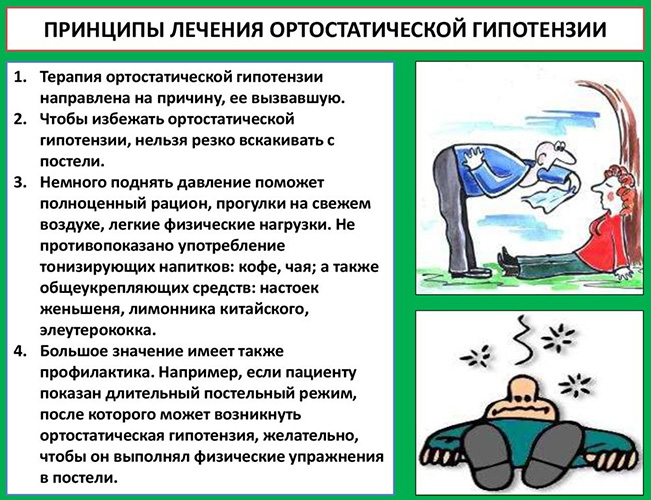 ПРИНЦИПЫ ЛЕЧЕНИЯ ОРТОСТАТИЧЕСКОЙ ГИПОТЕНЗИИ

1. Терапия ортостатической гипотензии направлена на причину, ее вызвавшую.
2. Чтобы избежать ортостатической гипотензии, нельзя резко вскакивать с постели.
3. Немного поднять давление поможет полноценный рацион, прогулки на свежем воздухе, легкие физические нагрузки. Не противопоказано употребление тонизирующих напитков: кофе, чая; а также общеукрепляющих средств: настоек женьшеня, лимонника китайского, элеутерококка.
4. Большое значение имеет также профилактика. Например, если пациенту показан длительный постельный режим, после которого может возникнуть ортостатическая гипотензия, желательно, чтобы он выполнял физические упражнения в постели.